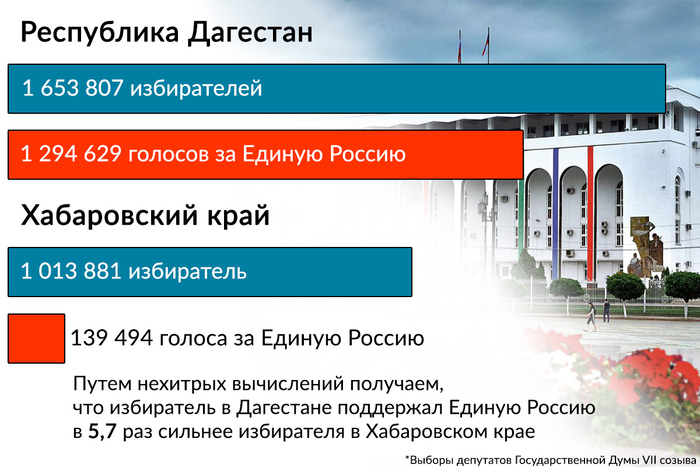 Республика Дагестан

1 653 807 избирателей

1 294 629 голосов за Единую Россию

Хабаровский край

1 013 881 избиратель

139 494 голоса за Единую Россию

Путем нехитрых вычислений получаем, что избиратель в Дагестане поддержал Единую Россию в 5,7 раз сильнее избирателя в Хабаровском крае

*Выборы депутатов Государственной Думы VII созыва